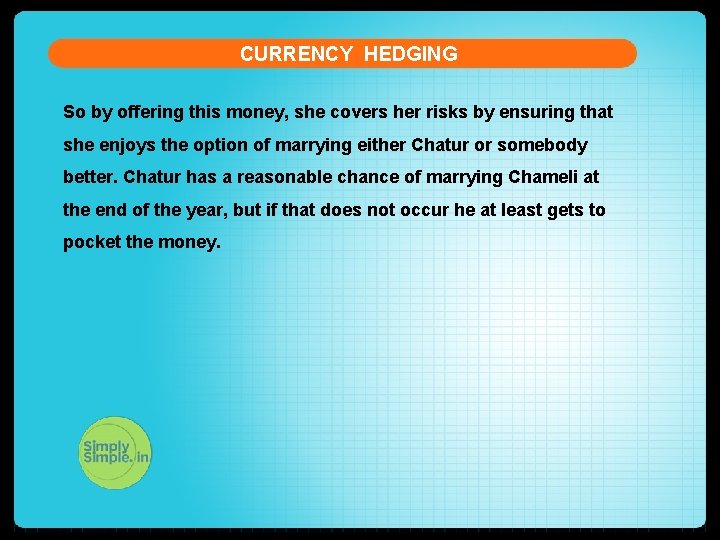 CURRENCY HEDGING

So by offering this money, she covers her risks by ensuring that she enjoys the option of marrying either Chatur or somebody better. Chatur has a reasonable chance of marrying Chameli at the end of the year, but if that does not occur he at least gets to pocket the money.

Simply Simple.in